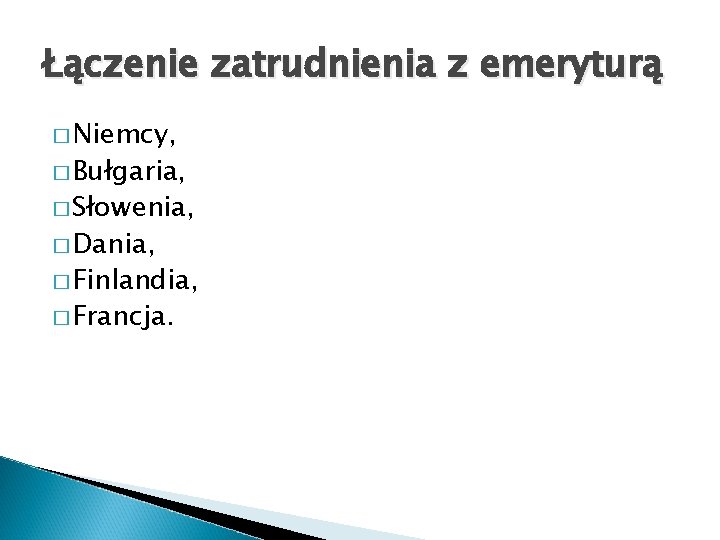 Łączenie zatrudnienia z emeryturą

□ Niemcy,
□ Bułgaria,
□ Słowenia,
□ Dania,
□ Finlandia,
□ Francja.